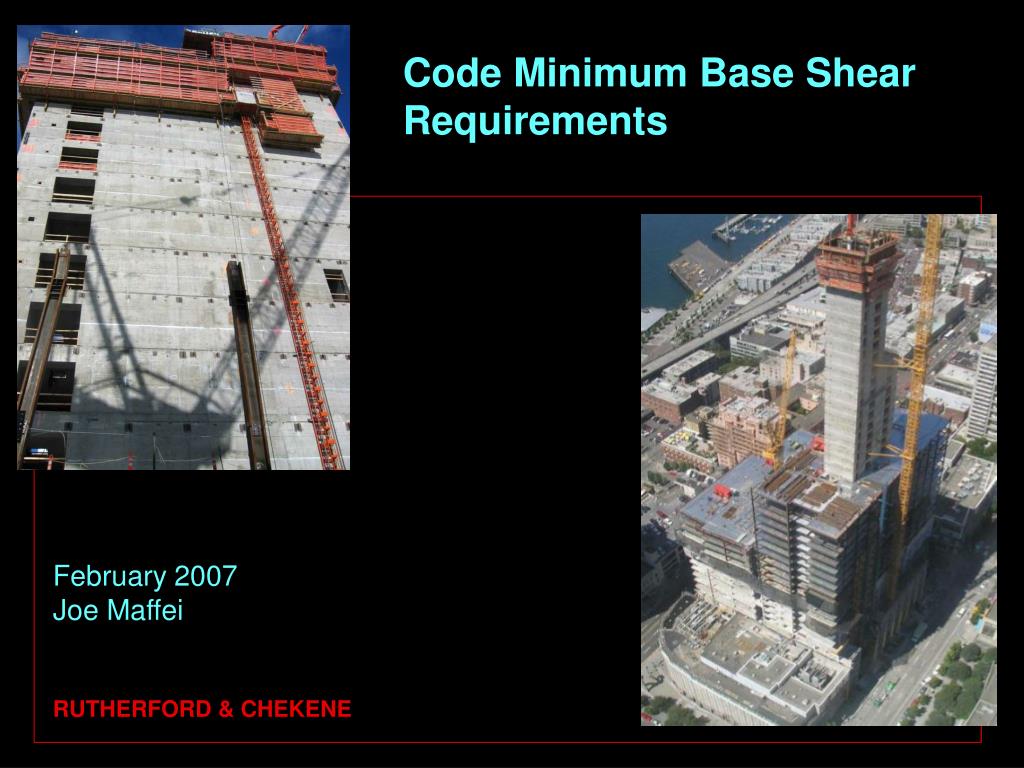 Code Minimum Base Shear Requirements

February 2007
Joe Maffei

RUTHERFORD & CHEKENE